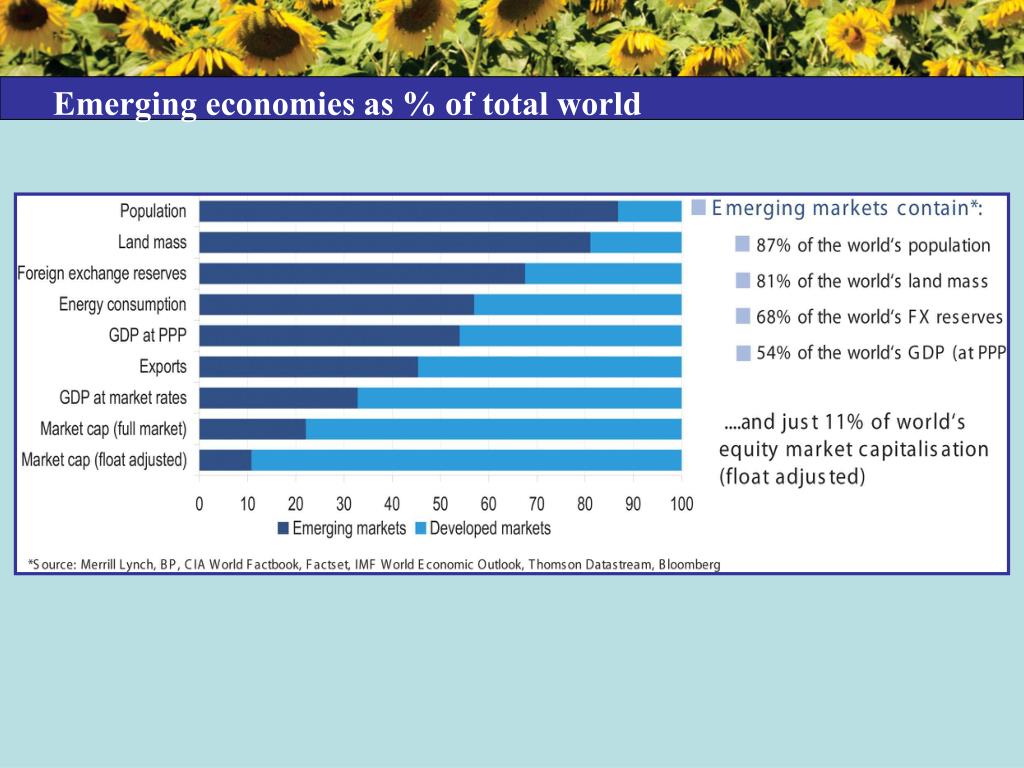 Emerging economies as % of total world

Population
Land mass
Foreign exchange reserves
Energy consumption
GDP at PPP
Exports
GDP at market rates
Market cap (full market)
Market cap (float adjusted)

0 10 20 30 40 50 60 70 80 90 100

Emerging markets Developed markets

Emerging markets contain*:

87% of the world's population

81% of the world's land mass

68% of the world's FX reserves

54% of the world's GDP (at PPP

....and just 11% of world's equity market capitalisation (float adjusted)

*Source: Merrill Lynch, BP, CIA World Factbook, Factset, IMF World Economic Outlook, Thomson Datastream, Bloomberg